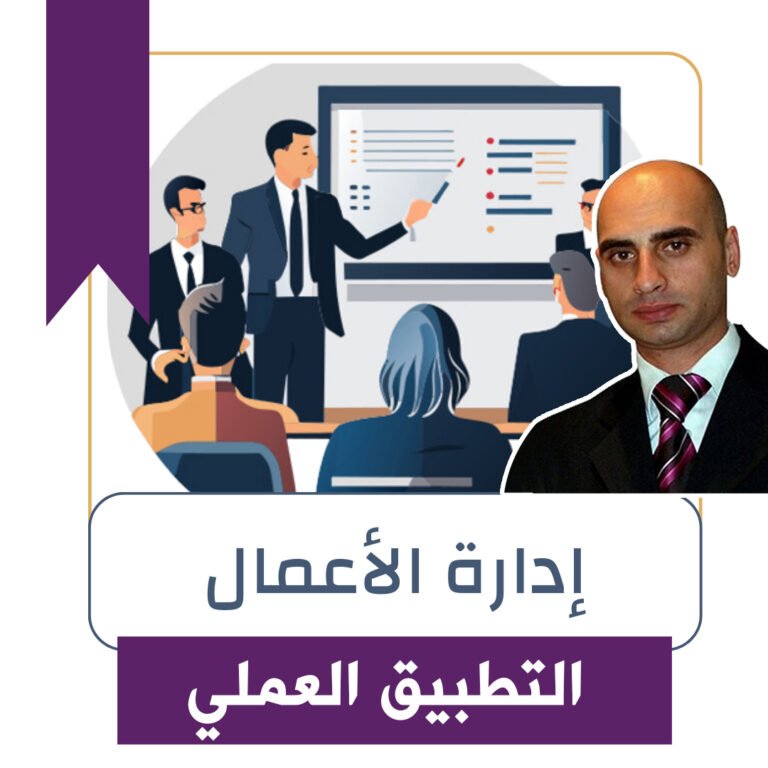 إدارة الأعمال

التطبيق العملي